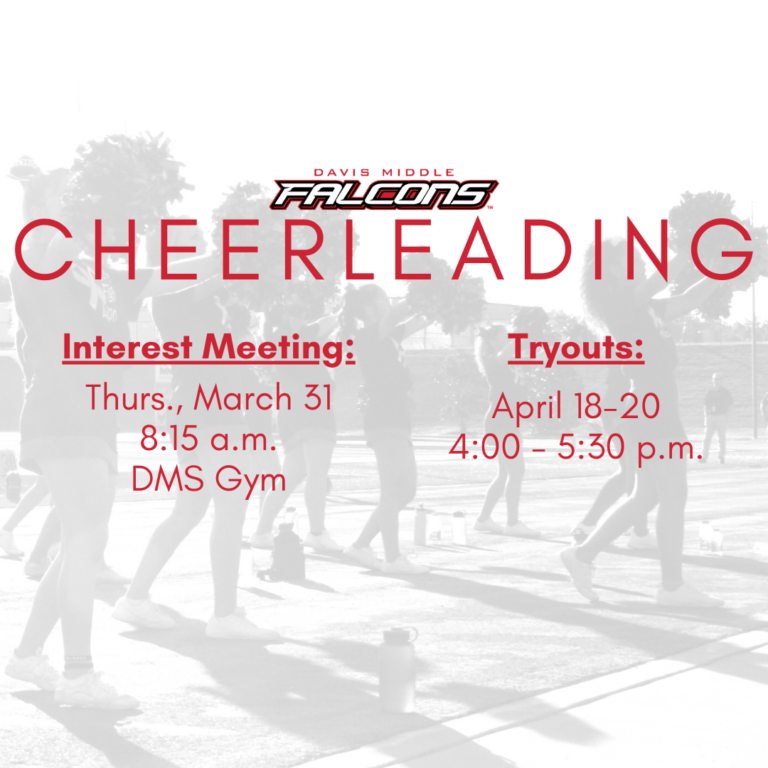 DAVIS MIDDLE
FALCONS
CHEERLEADING

Interest Meeting:
Thurs., March 31
8:15 a.m.
DMS Gym

Tryouts:
April 18-20
4:00 - 5:30 p.m.